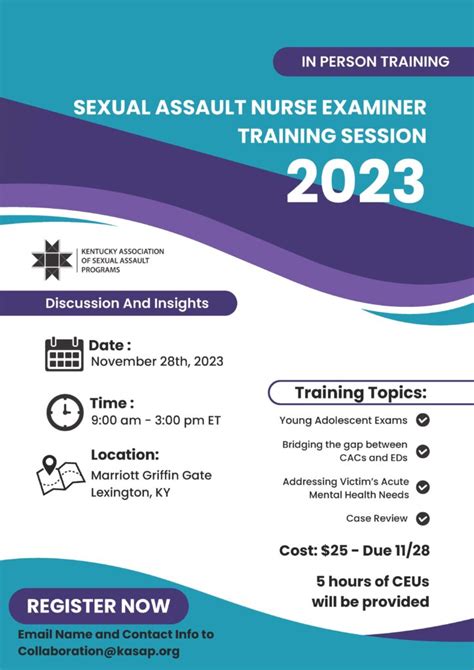 IN PERSON TRAINING

SEXUAL ASSAULT NURSE EXAMINER TRAINING SESSION

2023

KENTUCKY ASSOCIATION OF SEXUAL ASSAULT PROGRAMS

Discussion And Insights

Date :
November 28th, 2023

Time :
9:00 am - 3:00 pm ET

Location:
Marriott Griffin Gate
Lexington, KY

Training Topics:

Young Adolescent Exams

Bridging the gap between CACs and EDs

Addressing Victim's Acute Mental Health Needs

Case Review

Cost: $25 - Due 11/28

5 hours of CEUs will be provided

REGISTER NOW

Email Name and Contact Info to Collaboration@kasap.org